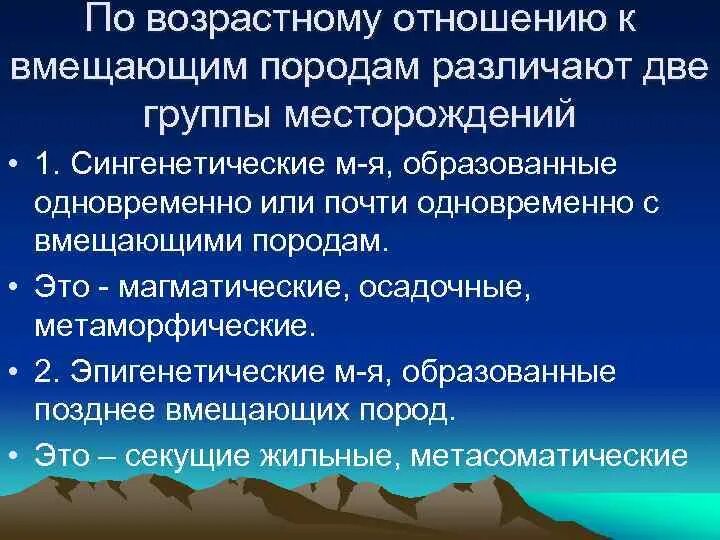 По возрастному отношению к вмещающим породам различают две группы месторождений

• 1. Сингенетические м-я, образованные одновременно или почти одновременно с вмещающими породам.

• Это - магматические, осадочные, метаморфические.

• 2. Эпигенетические м-я, образованные позднее вмещающих пород.

• Это – секущие жильные, метасоматические